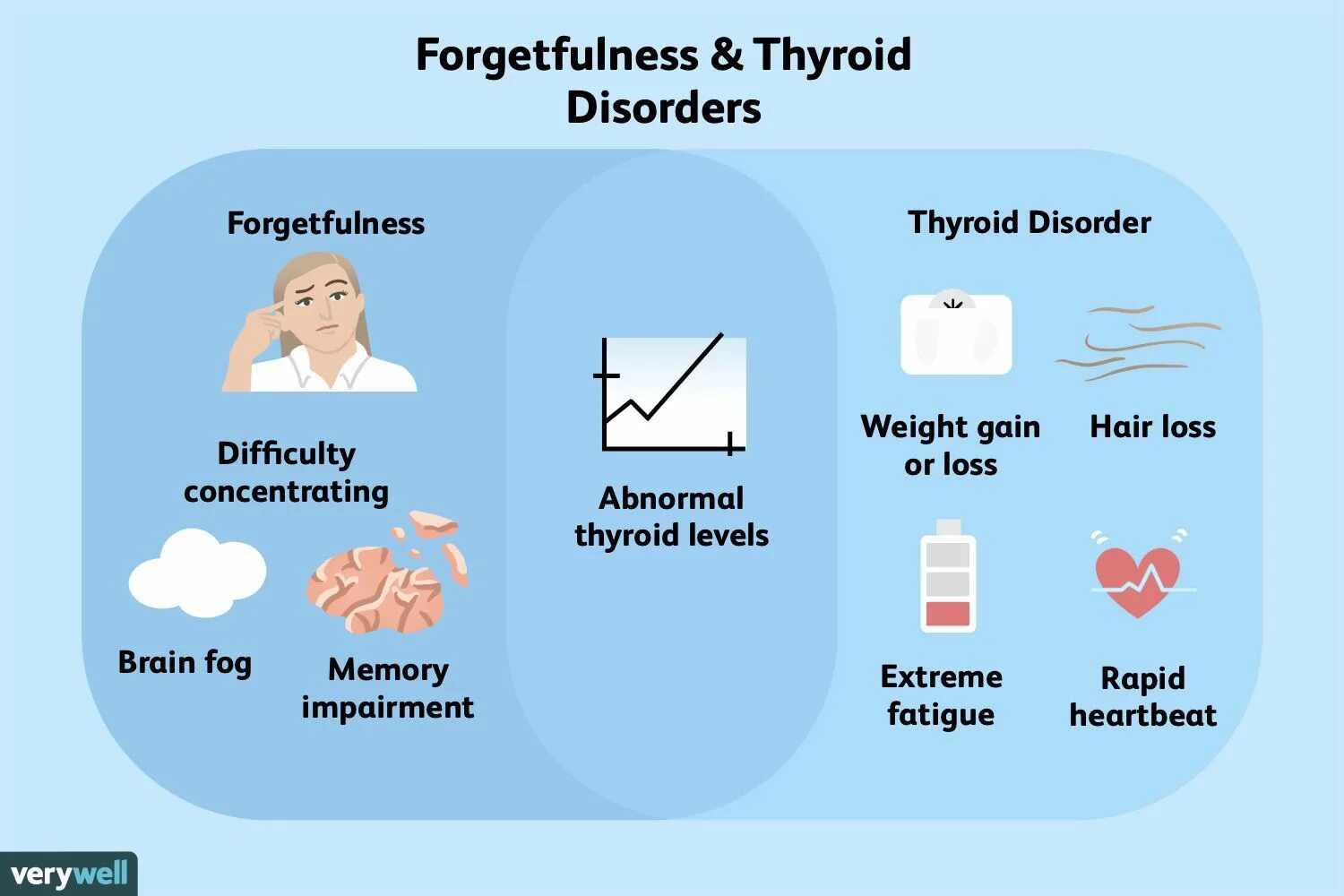 Forgetfulness & Thyroid Disorders

Forgetfulness

Difficulty concentrating

Brain fog

Memory impairment

Abnormal thyroid levels

Thyroid Disorder

Weight gain or loss

Hair loss

Extreme fatigue

Rapid heartbeat

verywell